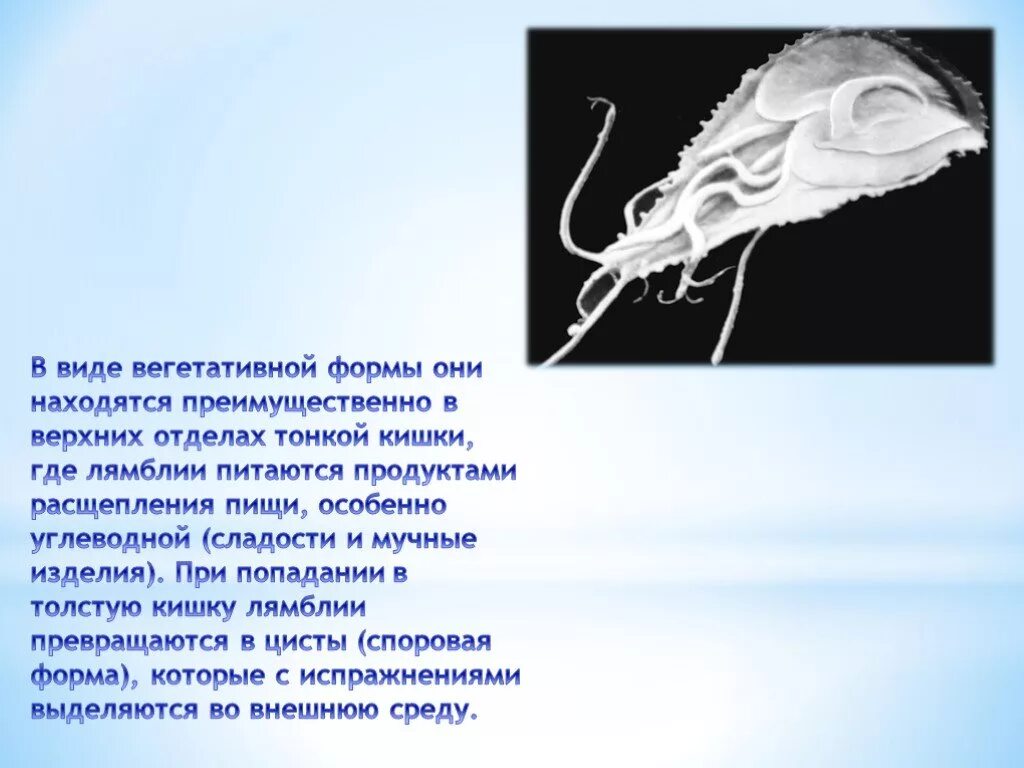 В виде вегетативной формы они находятся преимущественно в верхних отделах тонкой кишки, где лямблии питаются продуктами расщепления пищи, особенно углеводной (сладости и мучные изделия). При попадании в толстую кишку лямблии превращаются в цисты (споровая форма), которые с испражнениями выделяются во внешнюю среду.